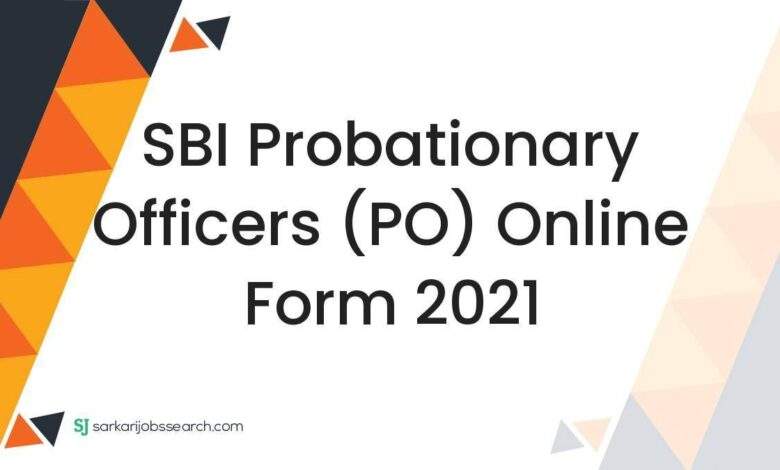 SBI Probationary Officers (PO) Online Form 2021

SJ sarkarijobssearch.com